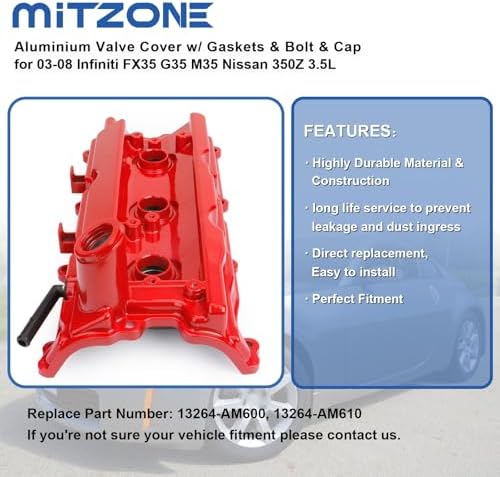 MITZONE

Aluminium Valve Cover w/ Gaskets & Bolt & Cap for 03-08 Infiniti FX35 G35 M35 Nissan 350Z 3.5L

FEATURES:

· Highly Durable Material & Construction

· long life service to prevent leakage and dust ingress

· Direct replacement, Easy to install

· Perfect Fitment

Replace Part Number: 13264-AM600, 13264-AM610
If you're not sure your vehicle fitment please contact us.